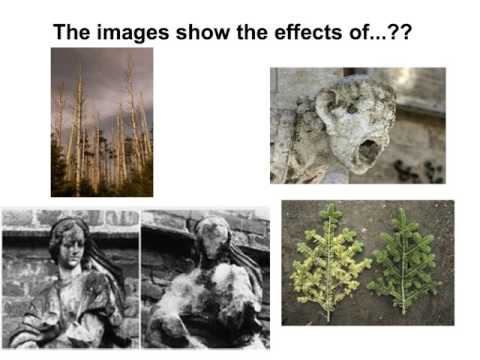 The images show the effects of...??